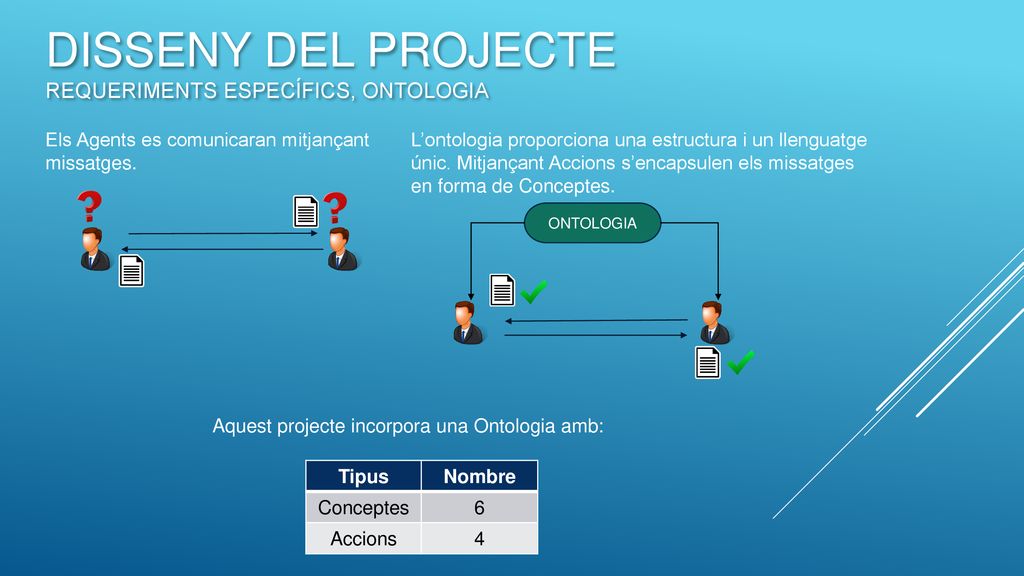 DISSENY DEL PROJECTE
REQUERIMENTS ESPECÍFICS, ONTOLOGIA

Els Agents es comunicaran mitjançant missatges.

L'ontologia proporciona una estructura i un llenguatge únic. Mitjançant Accions s'encapsulen els missatges en forma de Conceptes.

ONTOLOGIA

Aquest projecte incorpora una Ontologia amb:

| Tipus | Nombre |
|---|---|
| Conceptes | 6 |
| Accions | 4 |